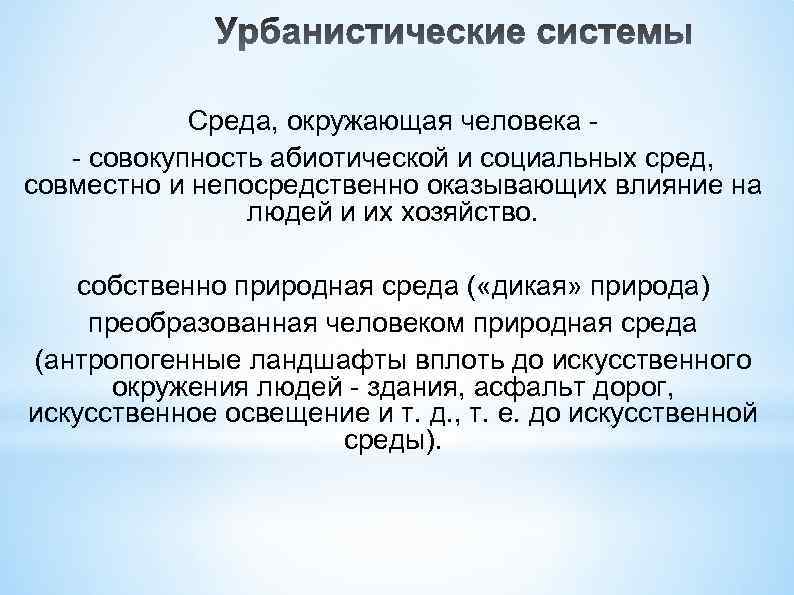 Урбанистические системы

Среда, окружающая человека -
- совокупность абиотической и социальных сред, совместно и непосредственно оказывающих влияние на людей и их хозяйство.

собственно природная среда («дикая» природа)
преобразованная человеком природная среда
(антропогенные ландшафты вплоть до искусственного окружения людей - здания, асфальт дорог, искусственное освещение и т. д., т. е. до искусственной среды).